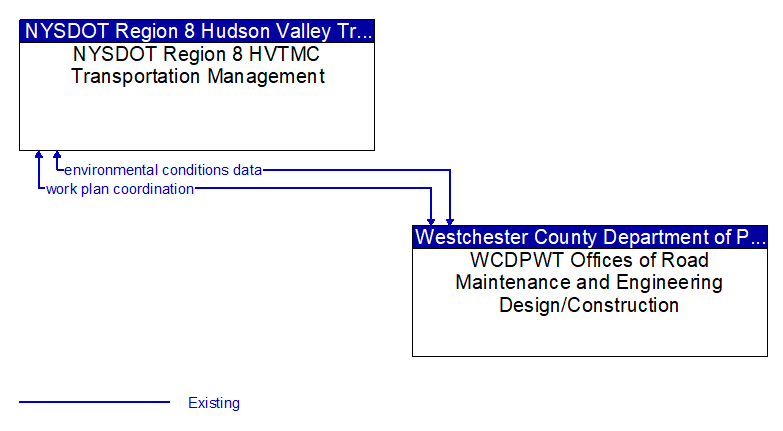 NYSDOT Region 8 Hudson Valley Tr...
NYSDOT Region 8 HVTMC Transportation Management

environmental conditions data
work plan coordination

Westchester County Department of P...
WCDPWT Offices of Road Maintenance and Engineering Design/Construction

Existing